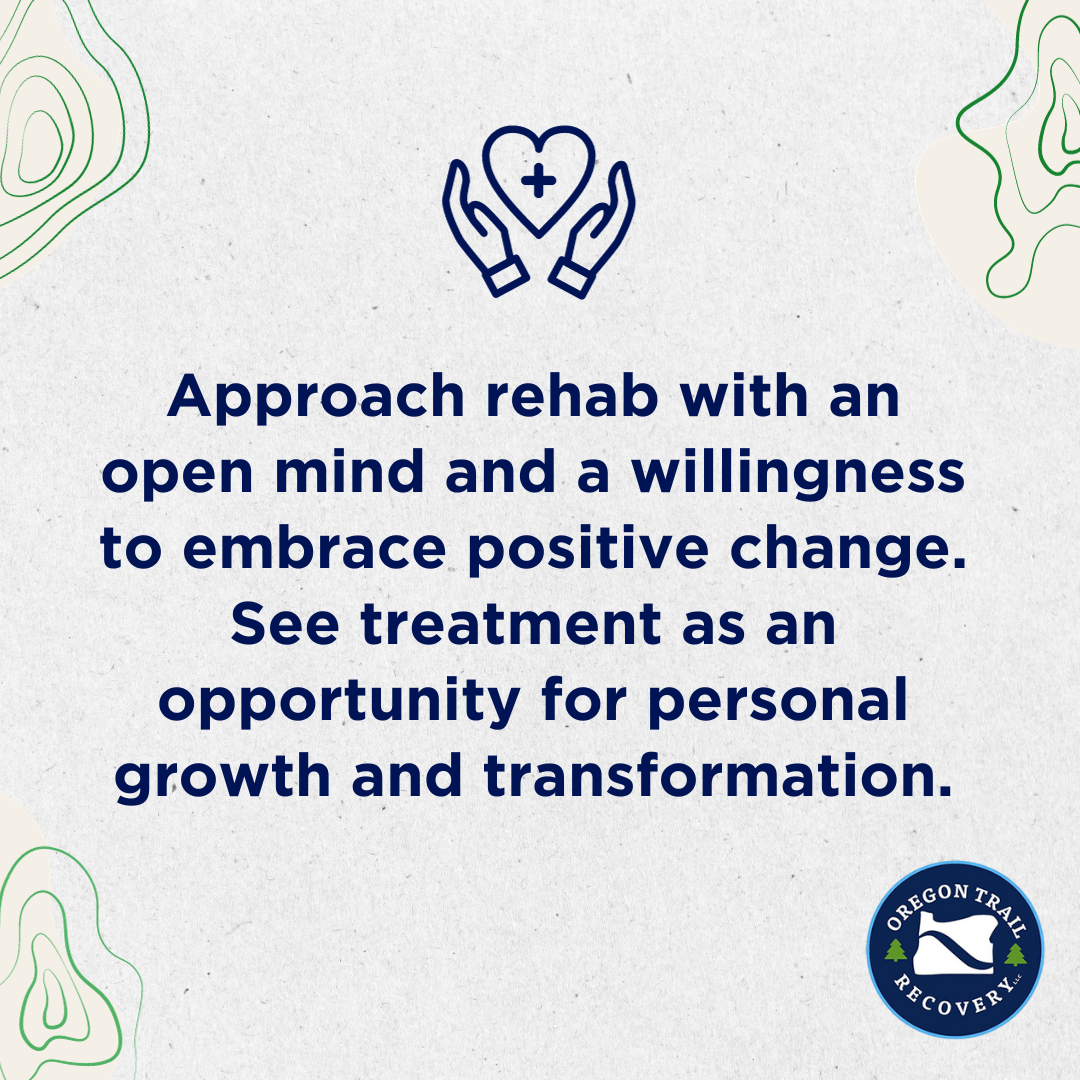 Approach rehab with an open mind and a willingness to embrace positive change. See treatment as an opportunity for personal growth and transformation.

OREGON TRAIL RECOVERY LLC